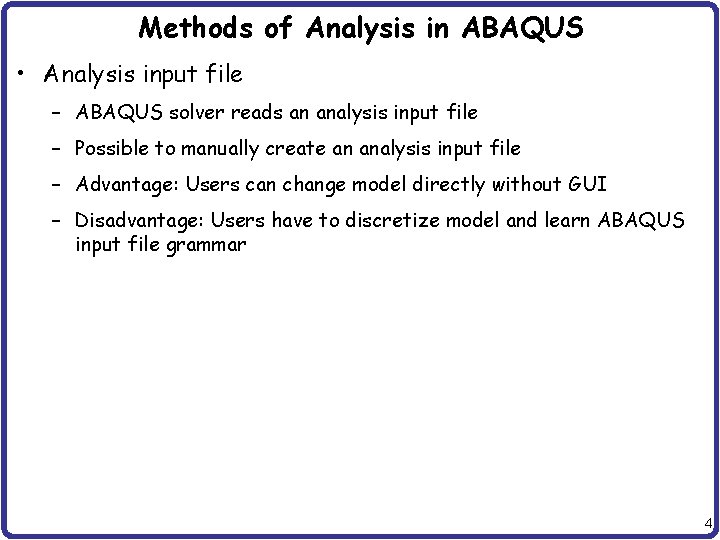 Methods of Analysis in ABAQUS

• Analysis input file

– ABAQUS solver reads an analysis input file

– Possible to manually create an analysis input file

– Advantage: Users can change model directly without GUI

– Disadvantage: Users have to discretize model and learn ABAQUS input file grammar

4